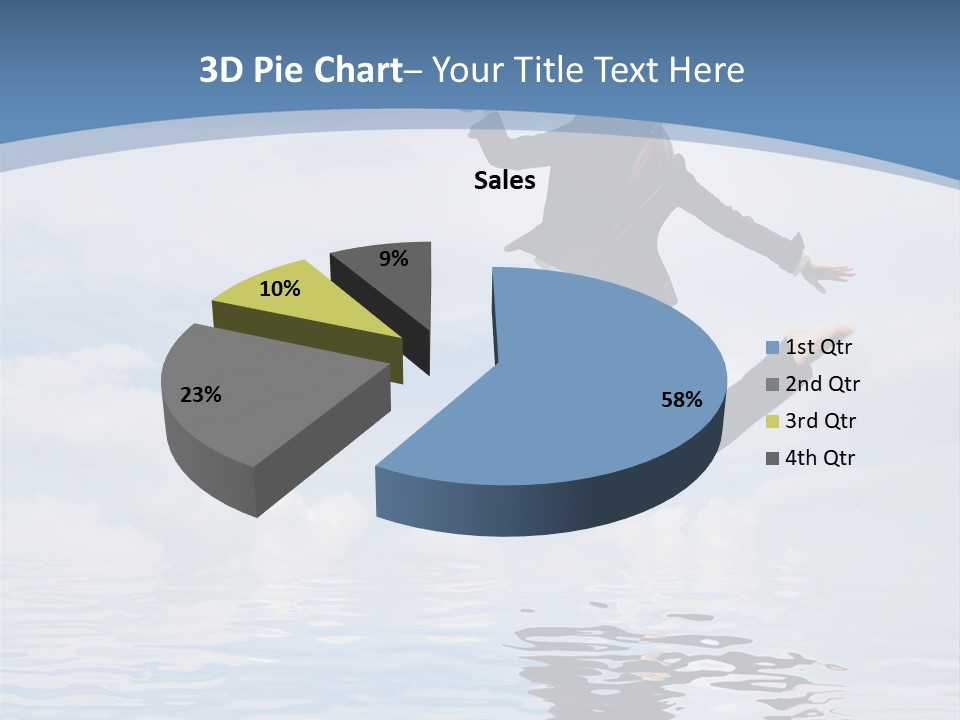 3D Pie Chart– Your Title Text Here

Sales

9%

10%

23%

58%

1st Qtr
2nd Qtr
3rd Qtr
4th Qtr